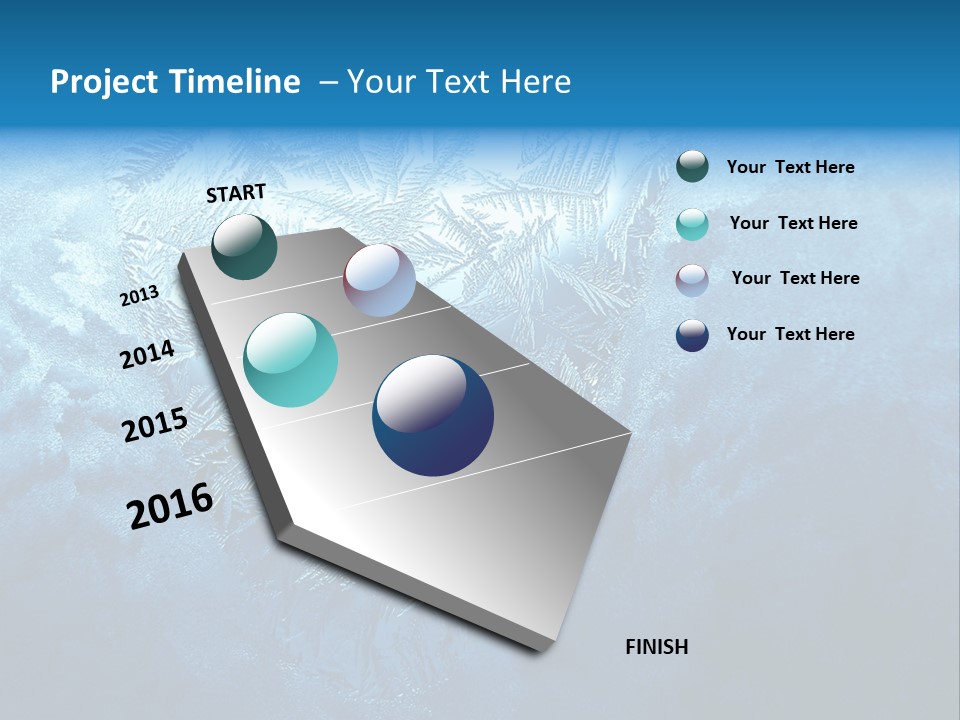 Project Timeline – Your Text Here

START

2013

2014

2015

2016

FINISH

Your Text Here

Your Text Here

Your Text Here

Your Text Here